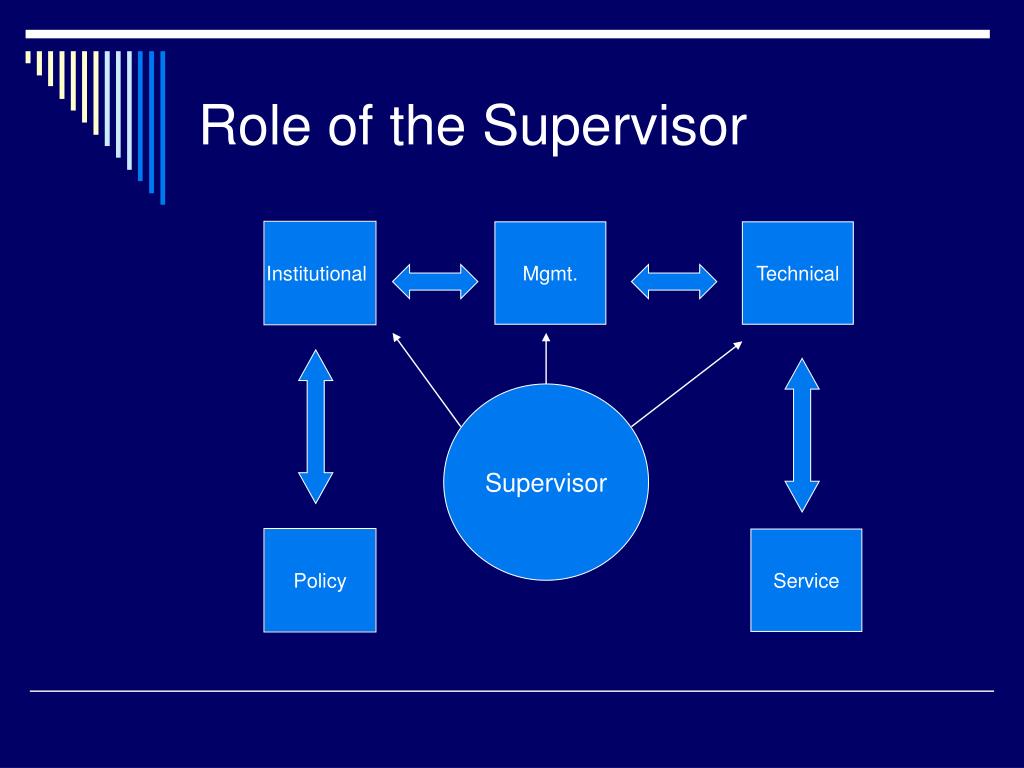 Role of the Supervisor

Institutional

Mgmt.

Technical

Supervisor

Policy

Service